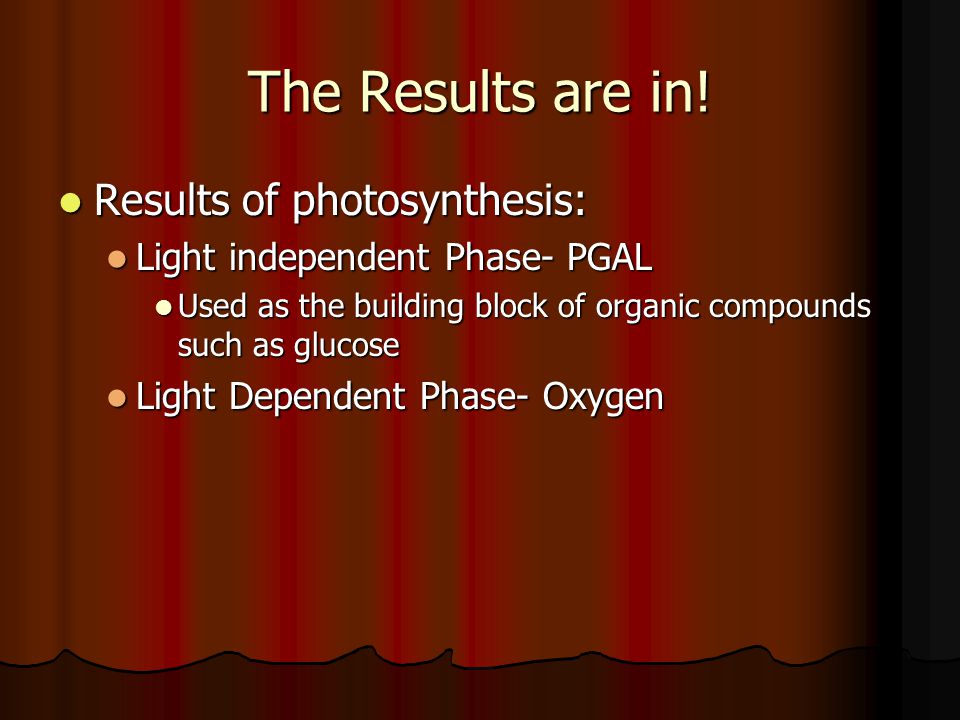 The Results are in!

- Results of photosynthesis:
  - Light independent Phase- PGAL
    - Used as the building block of organic compounds such as glucose
  - Light Dependent Phase- Oxygen